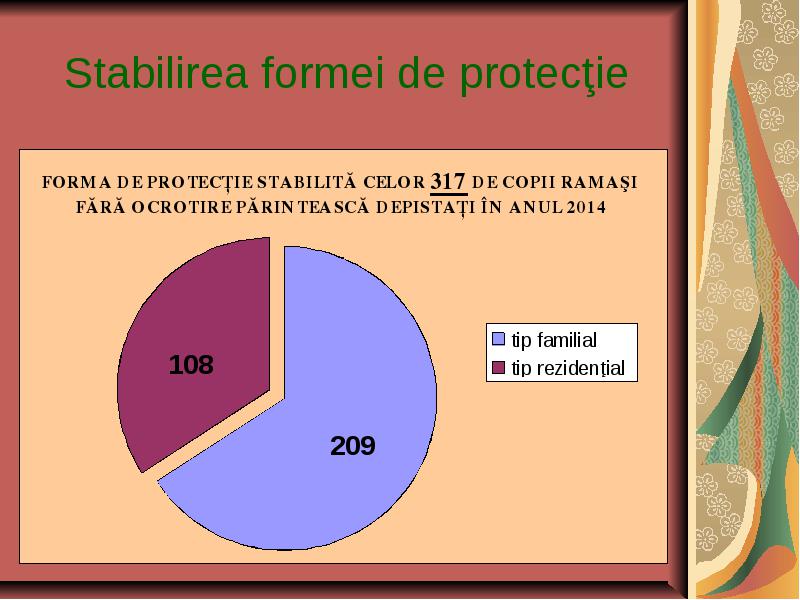 Stabilirea formei de protecţie

FORMA DE PROTECȚIE STABILITĂ CELOR 317 DE COPII RAMAŞI FĂRĂ OCROTIRE PĂRINTEASCĂ DEPISTAȚI ÎN ANUL 2014

108

209

tip familial
tip rezidențial